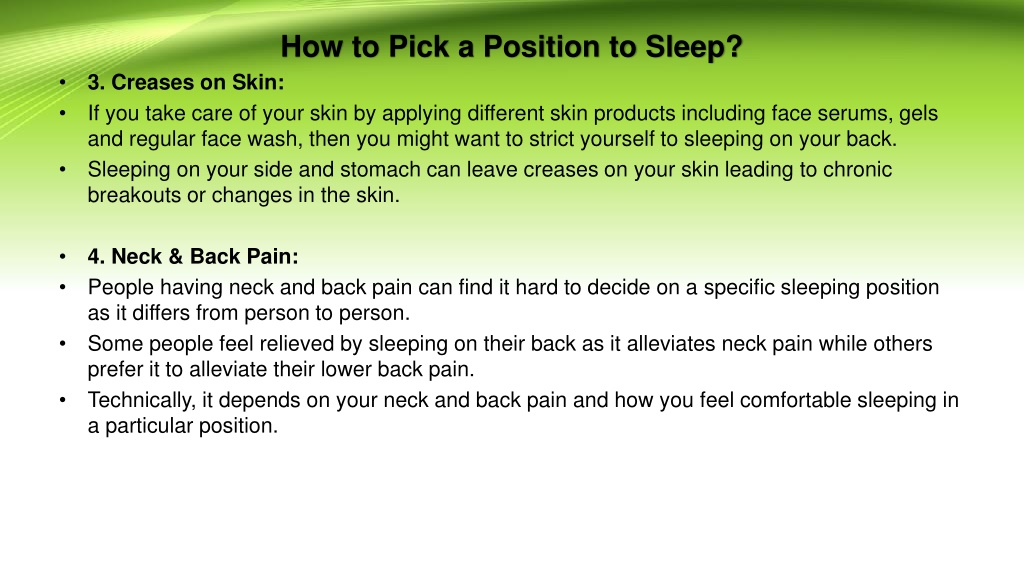 How to Pick a Position to Sleep?

• 3. Creases on Skin:
• If you take care of your skin by applying different skin products including face serums, gels and regular face wash, then you might want to strict yourself to sleeping on your back.
• Sleeping on your side and stomach can leave creases on your skin leading to chronic breakouts or changes in the skin.

• 4. Neck & Back Pain:
• People having neck and back pain can find it hard to decide on a specific sleeping position as it differs from person to person.
• Some people feel relieved by sleeping on their back as it alleviates neck pain while others prefer it to alleviate their lower back pain.
• Technically, it depends on your neck and back pain and how you feel comfortable sleeping in a particular position.